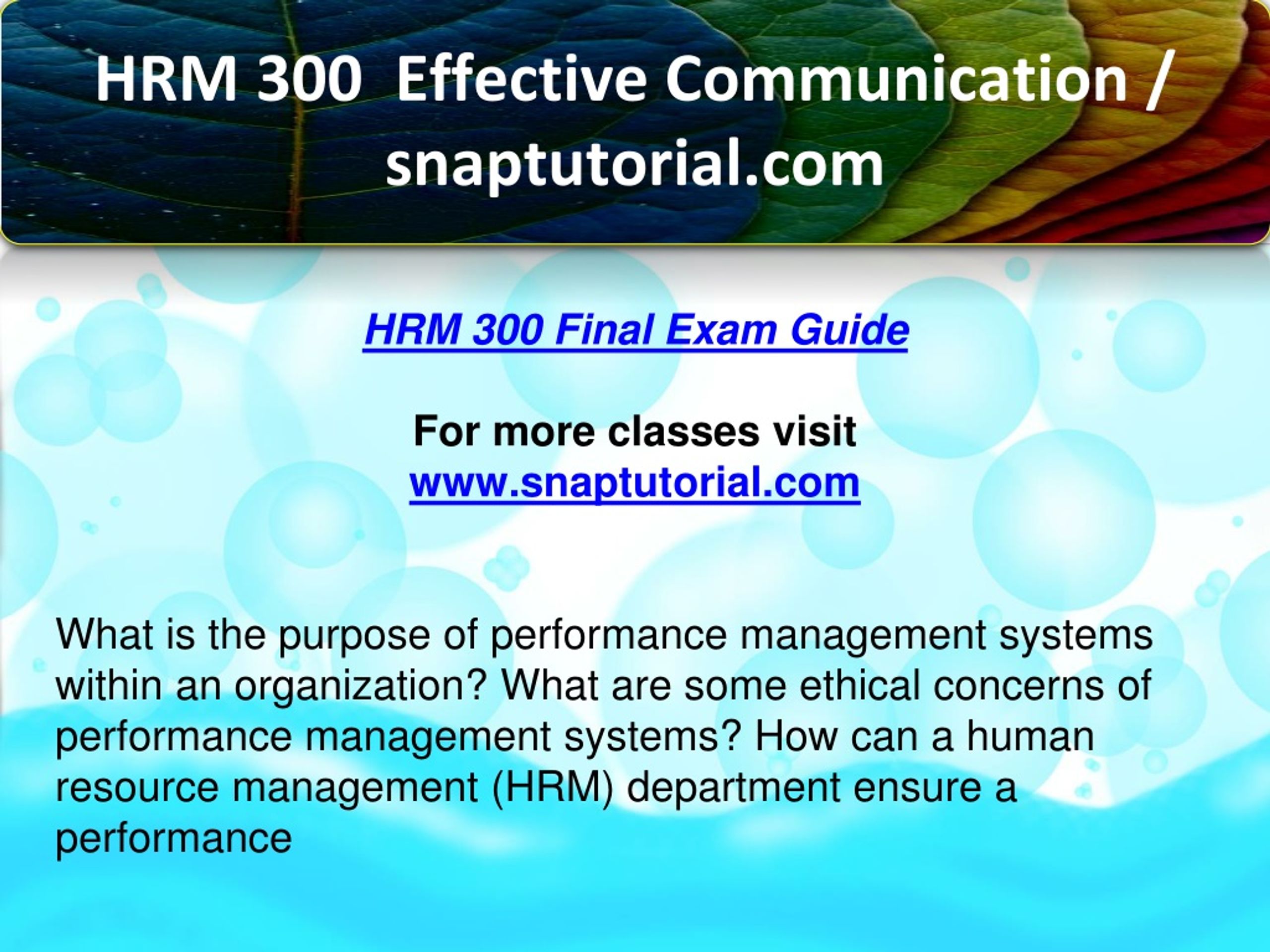 HRM 300  Effective Communication / snaptutorial.com

HRM 300 Final Exam Guide

For more classes visit
www.snaptutorial.com

What is the purpose of performance management systems within an organization? What are some ethical concerns of performance management systems? How can a human resource management (HRM) department ensure a performance